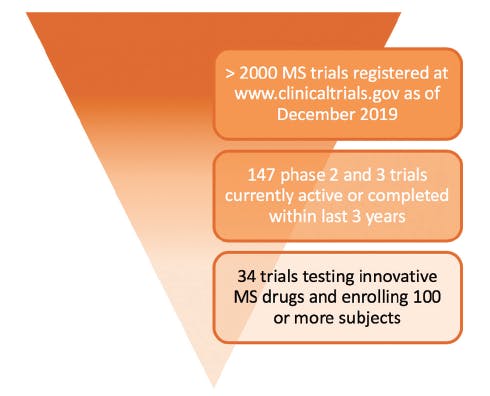 > 2000 MS trials registered at www.clinicaltrials.gov as of December 2019

147 phase 2 and 3 trials currently active or completed within last 3 years

34 trials testing innovative MS drugs and enrolling 100 or more subjects